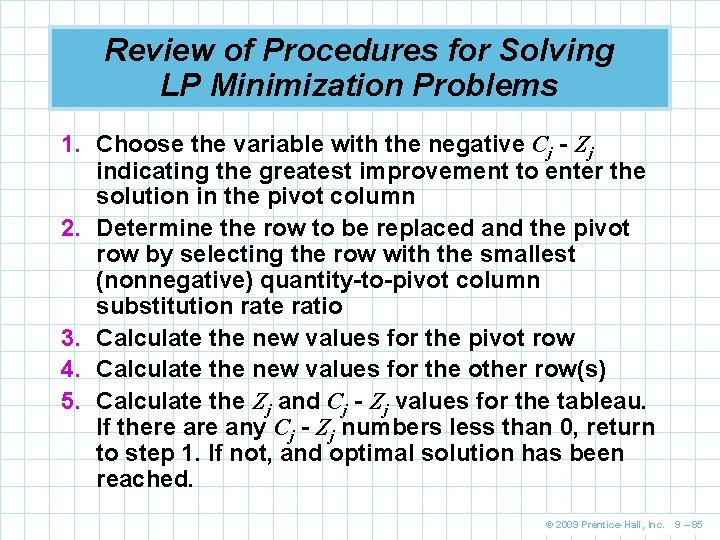 Review of Procedures for Solving LP Minimization Problems

1. Choose the variable with the negative $C_j - Z_j$ indicating the greatest improvement to enter the solution in the pivot column

2. Determine the row to be replaced and the pivot row by selecting the row with the smallest (nonnegative) quantity-to-pivot column substitution rate ratio

3. Calculate the new values for the pivot row

4. Calculate the new values for the other row(s)

5. Calculate the $Z_j$ and $C_j - Z_j$ values for the tableau. If there are any $C_j - Z_j$ numbers less than 0, return to step 1. If not, and optimal solution has been reached.

© 2009 Prentice-Hall, Inc. 9 – 85